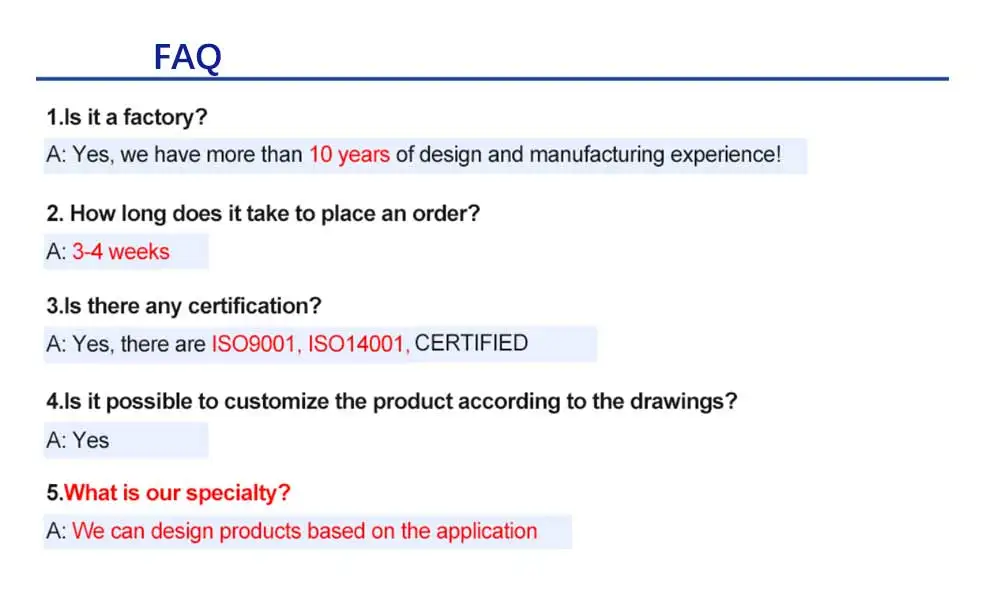 FAQ

1.Is it a factory?

A: Yes, we have more than 10 years of design and manufacturing experience!

2. How long does it take to place an order?

A: 3-4 weeks

3.Is there any certification?

A: Yes, there are ISO9001, ISO14001, CERTIFIED

4.Is it possible to customize the product according to the drawings?

A: Yes

5.What is our specialty?

A: We can design products based on the application